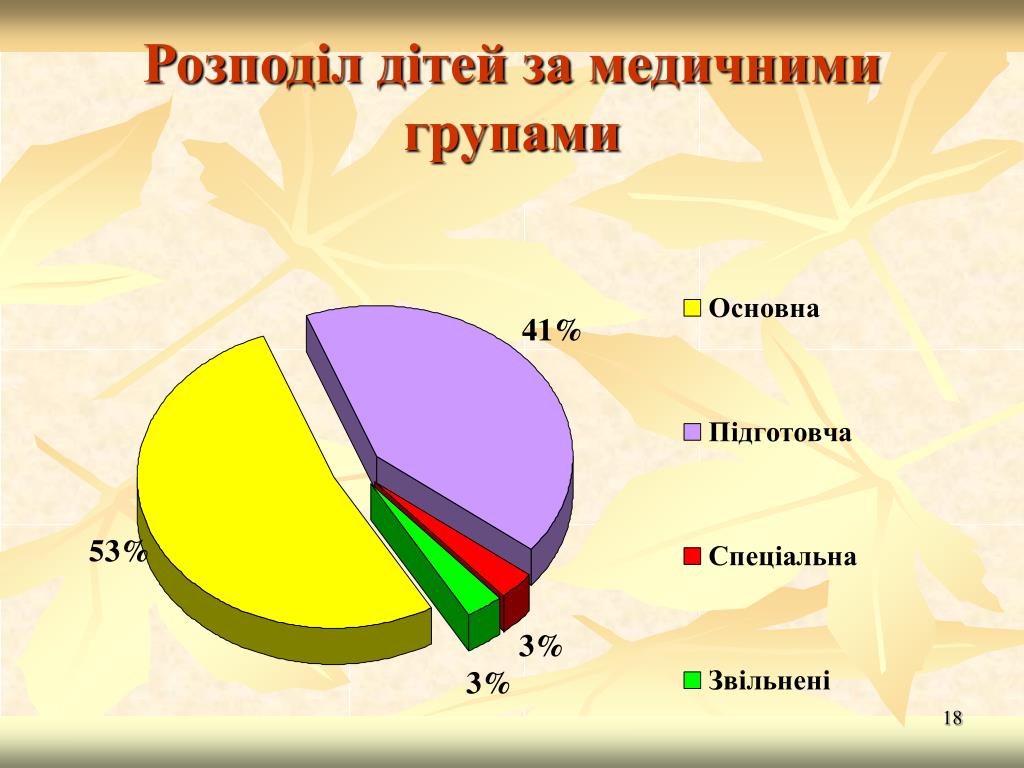 Розподіл дітей за медичними групами

41%

53%

3%

3%

Основна

Підготовча

Спеціальна

Звільнені

18